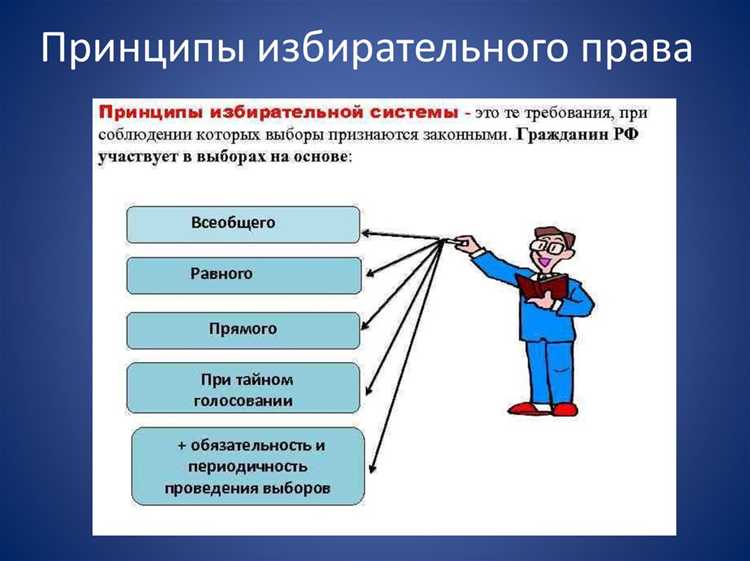 Принципы избирательного права

Принципы избирательной системы - это те требования, при соблюдении которых выборы признаются законными. Гражданин РФ участвует в выборах на основе:

Всеобщего

Равного

Прямого

При тайном голосовании

+ обязательность и периодичность проведения выборов